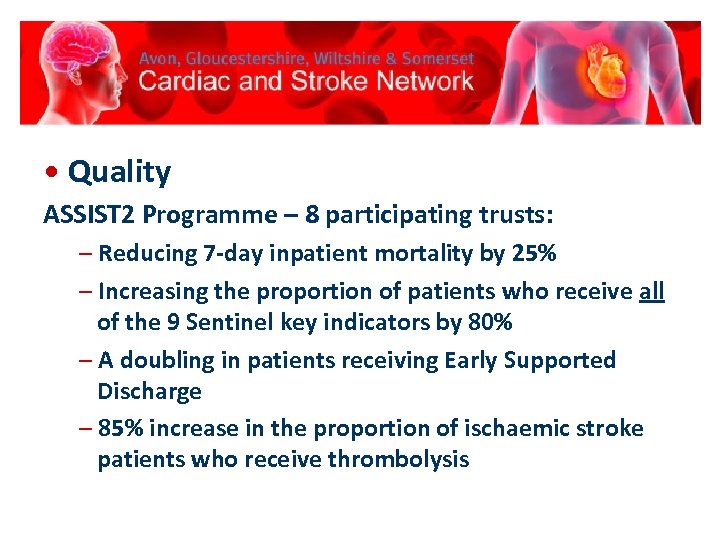 Avon, Gloucestershire, Wiltshire & Somerset
Cardiac and Stroke Network

• Quality

ASSIST2 Programme – 8 participating trusts:

– Reducing 7-day inpatient mortality by 25%

– Increasing the proportion of patients who receive all of the 9 Sentinel key indicators by 80%

– A doubling in patients receiving Early Supported Discharge

– 85% increase in the proportion of ischaemic stroke patients who receive thrombolysis